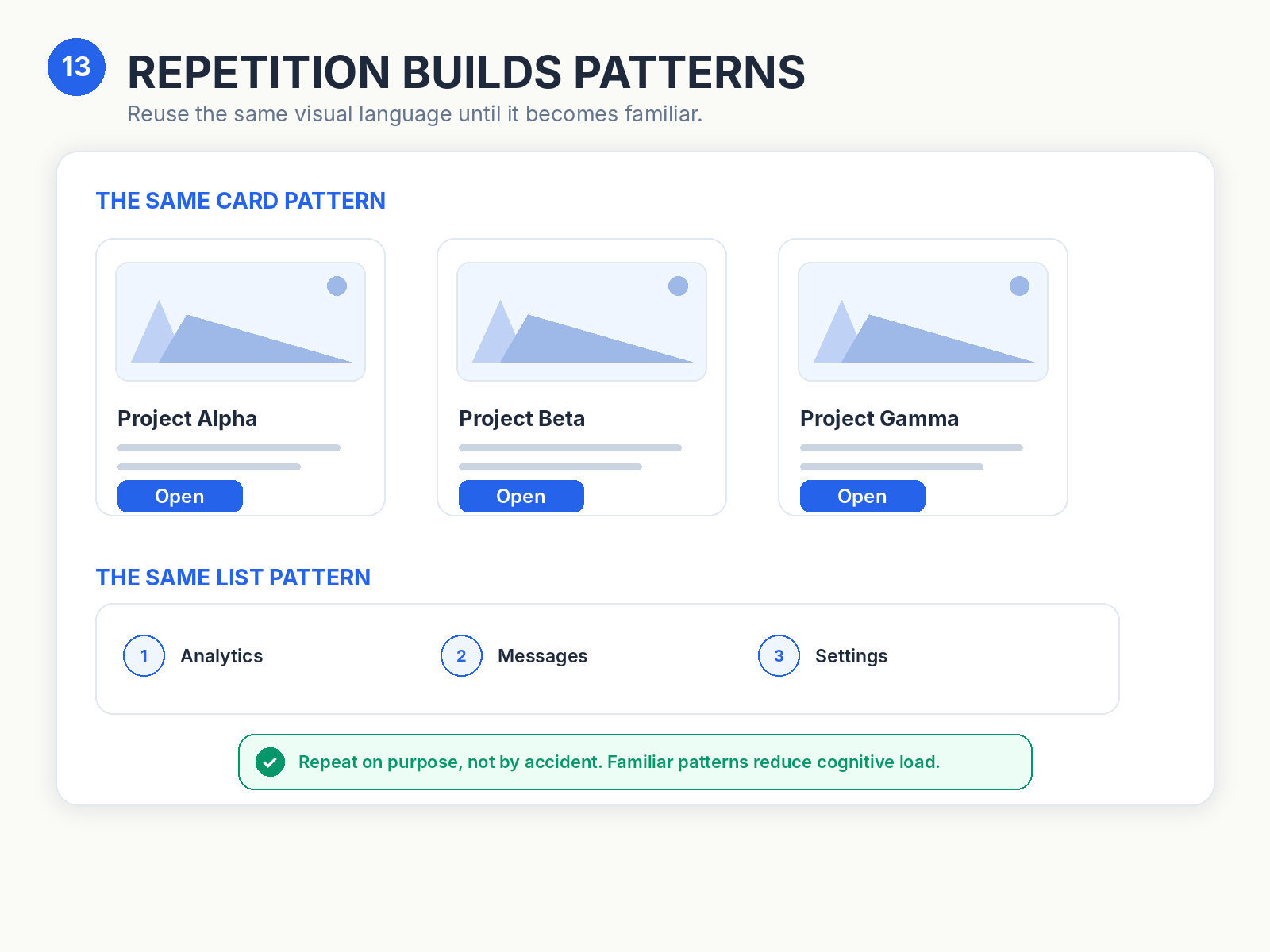 13

REPETITION BUILDS PATTERNS

Reuse the same visual language until it becomes familiar.

THE SAME CARD PATTERN

Project Alpha

Open

Project Beta

Open

Project Gamma

Open

THE SAME LIST PATTERN

1 Analytics

2 Messages

3 Settings

Repeat on purpose, not by accident. Familiar patterns reduce cognitive load.